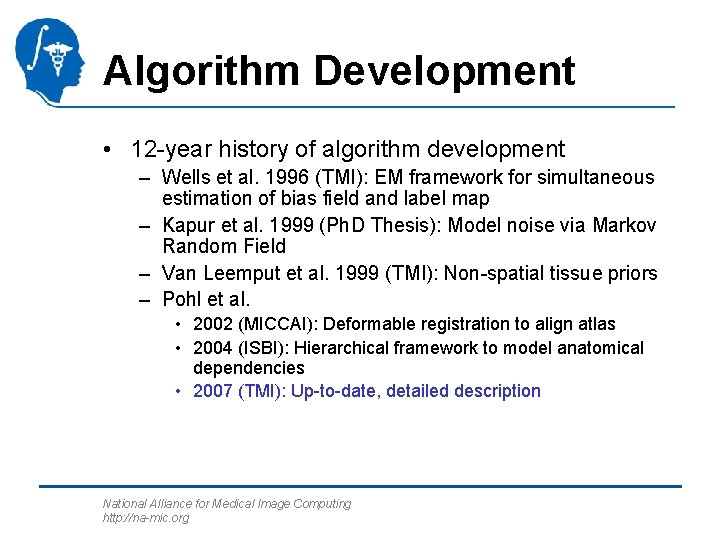 Algorithm Development

• 12-year history of algorithm development
– Wells et al. 1996 (TMI): EM framework for simultaneous estimation of bias field and label map
– Kapur et al. 1999 (PhD Thesis): Model noise via Markov Random Field
– Van Leemput et al. 1999 (TMI): Non-spatial tissue priors
– Pohl et al.
• 2002 (MICCAI): Deformable registration to align atlas
• 2004 (ISBI): Hierarchical framework to model anatomical dependencies
• 2007 (TMI): Up-to-date, detailed description

National Alliance for Medical Image Computing
http://na-mic.org